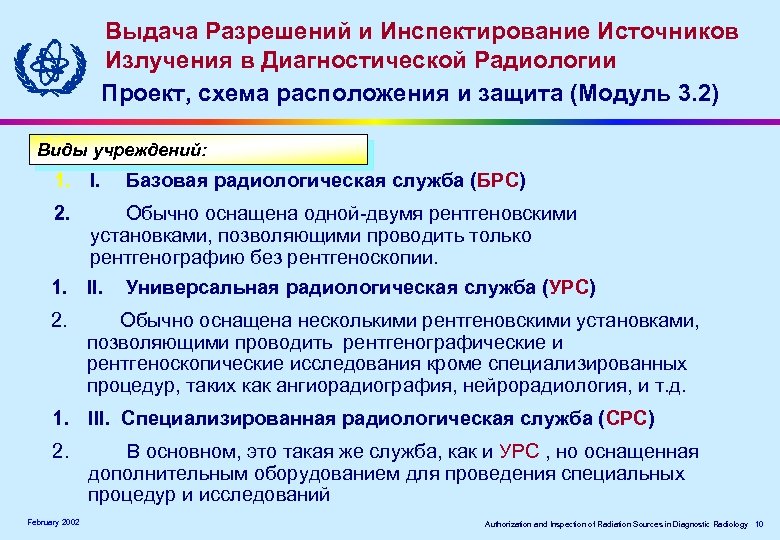 Выдача Разрешений и Инспектирование Источников Излучения в Диагностической Радиологии

Проект, схема расположения и защита (Модуль 3.2)

Виды учреждений:

1. I. Базовая радиологическая служба (БРС)

2. Обычно оснащена одной-двумя рентгеновскими установками, позволяющими проводить только рентгенографию без рентгеноскопии.

1. II. Универсальная радиологическая служба (УРС)

2. Обычно оснащена несколькими рентгеновскими установками, позволяющими проводить рентгенографические и рентгеноскопические исследования кроме специализированных процедур, таких как ангиорадиография, нейрорадиология, и т.д.

1. III. Специализированная радиологическая служба (СРС)

2. В основном, это такая же служба, как и УРС , но оснащенная дополнительным оборудованием для проведения специальных процедур и исследований

February 2002

Authorization and Inspection of Radiation Sources in Diagnostic Radiology 10